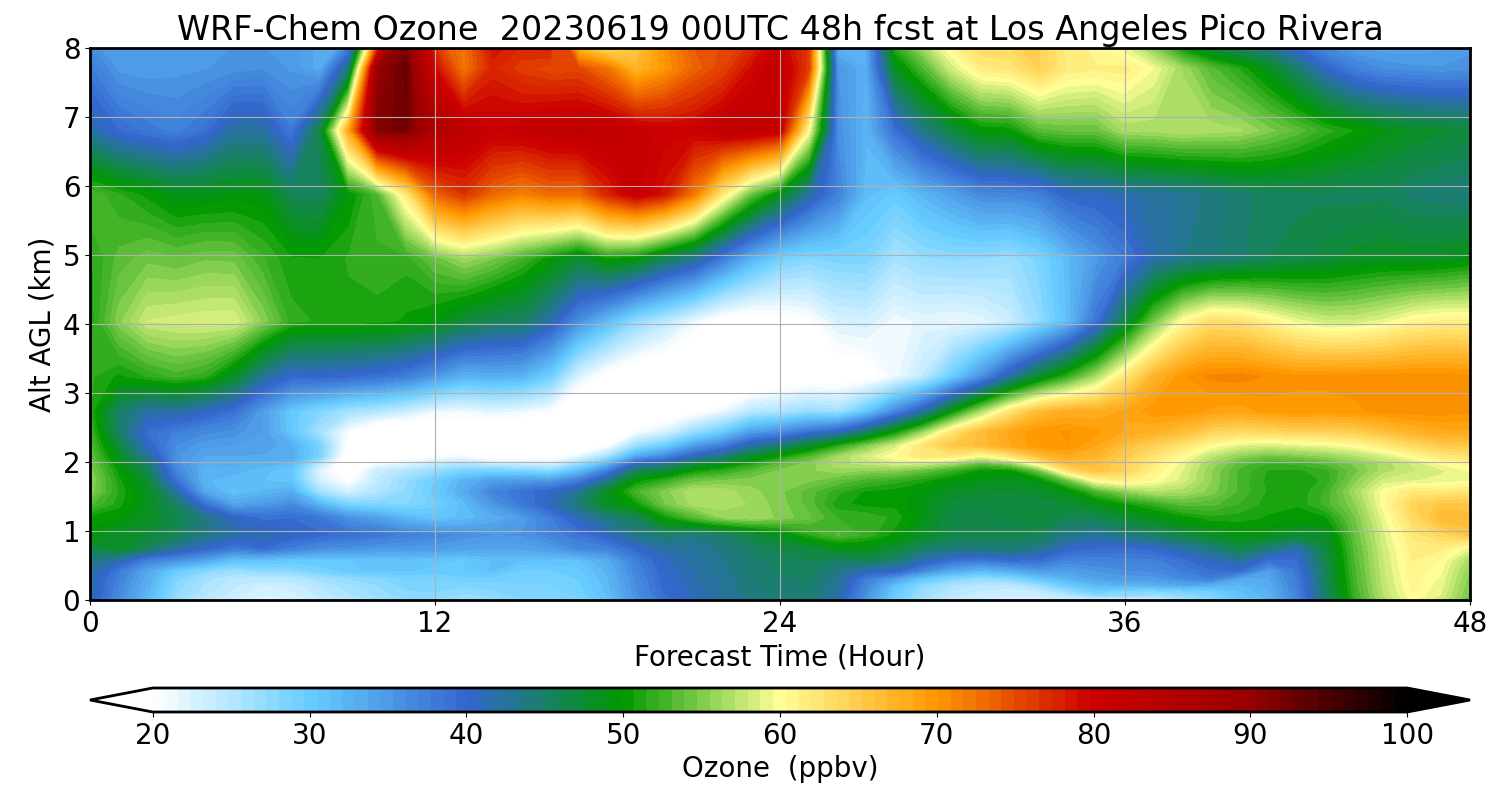 WRF-Chem Ozone 20230619 00UTC 48h fcst at Los Angeles Pico Rivera

Alt AGL (km)

8
7
6
5
4
3
2
1
0

0
12
24
36
48

Forecast Time (Hour)

20
30
40
50
60
70
80
90
100

Ozone (ppbv)